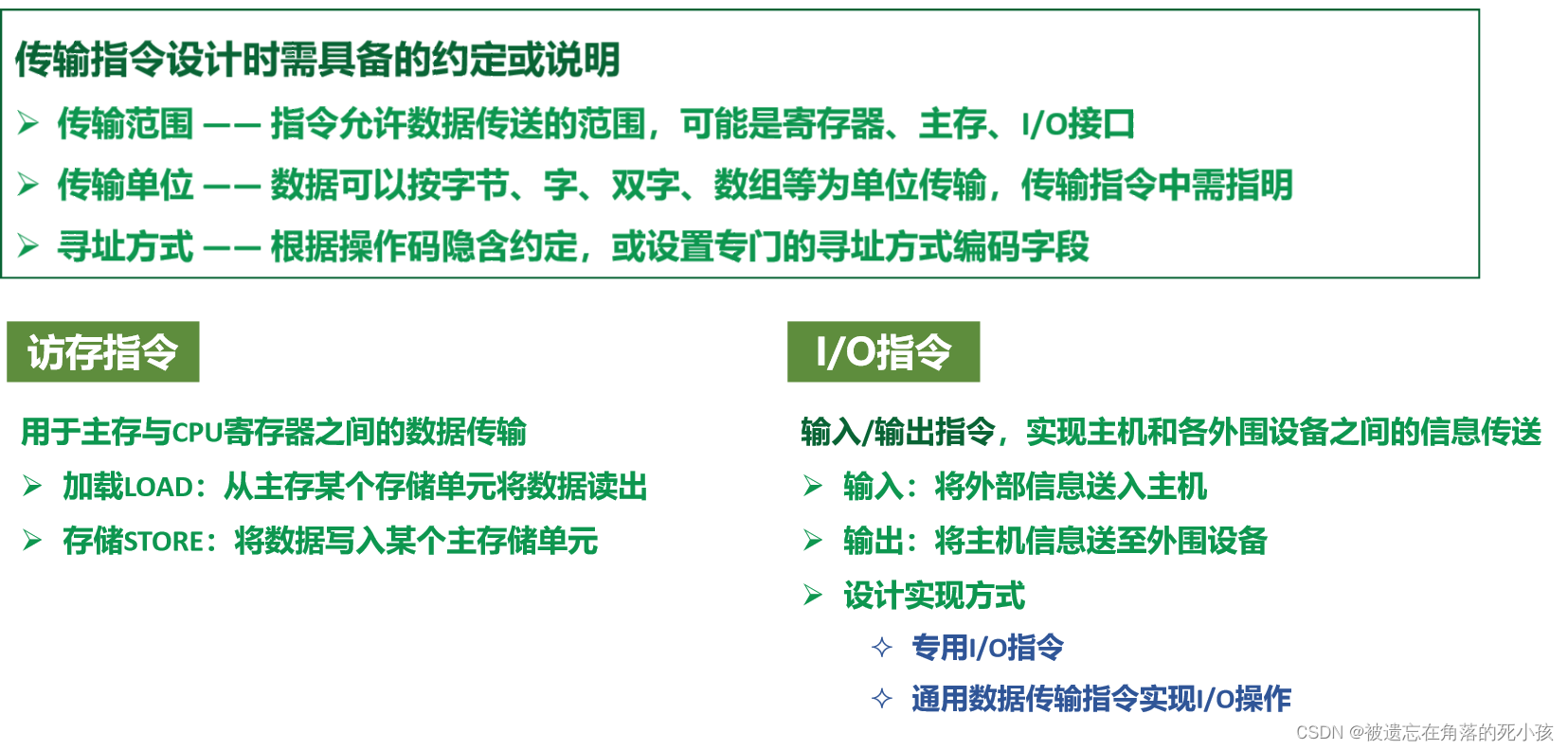 传输指令设计时需具备的约定或说明

➢ 传输范围 —— 指令允许数据传送的范围，可能是寄存器、主存、I/O接口

➢ 传输单位 —— 数据可以按字节、字、双字、数组等为单位传输，传输指令中需指明

➢ 寻址方式 —— 根据操作码隐含约定，或设置专门的寻址方式编码字段

访存指令

用于主存与CPU寄存器之间的数据传输

➢ 加载LOAD：从主存某个存储单元将数据读出

➢ 存储STORE：将数据写入某个主存储单元

I/O指令

输入/输出指令，实现主机和各外围设备之间的信息传送

➢ 输入：将外部信息送入主机

➢ 输出：将主机信息送至外围设备

➢ 设计实现方式

✧ 专用I/O指令

✧ 通用数据传输指令实现I/O操作

CSDN @被遗忘在角落的死小孩